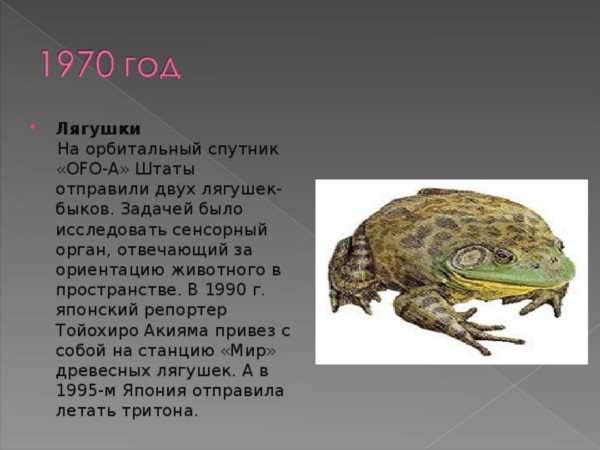 1970 год

Лягушки
На орбитальный спутник «OFO-A» Штаты отправили двух лягушек-быков. Задачей было исследовать сенсорный орган, отвечающий за ориентацию животного в пространстве. В 1990 г. японский репортер Тойохиро Акияма привез с собой на станцию «Мир» древесных лягушек. А в 1995-м Япония отправила летать тритона.